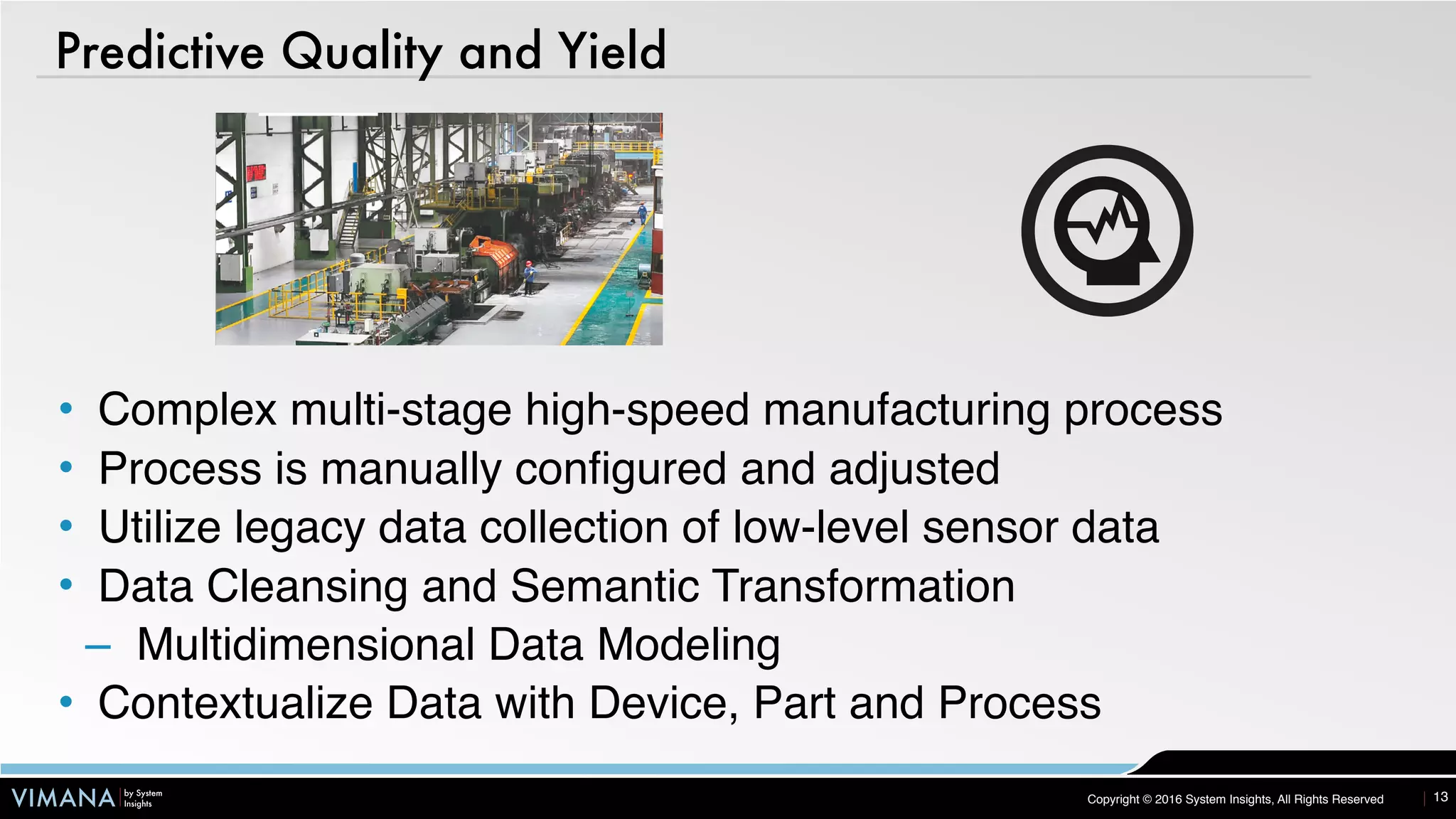 Predictive Quality and Yield

• Complex multi-stage high-speed manufacturing process
• Process is manually configured and adjusted
• Utilize legacy data collection of low-level sensor data
• Data Cleansing and Semantic Transformation
– Multidimensional Data Modeling
• Contextualize Data with Device, Part and Process

VIMANA by System Insights

Copyright © 2016 System Insights, All Rights Reserved

13